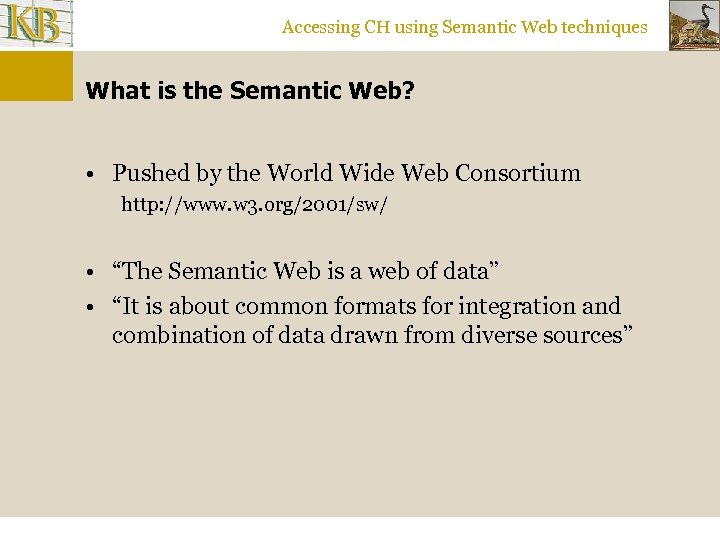 KB

Accessing CH using Semantic Web techniques

What is the Semantic Web?

• Pushed by the World Wide Web Consortium
http://www.w3.org/2001/sw/

• “The Semantic Web is a web of data”
• “It is about common formats for integration and combination of data drawn from diverse sources”